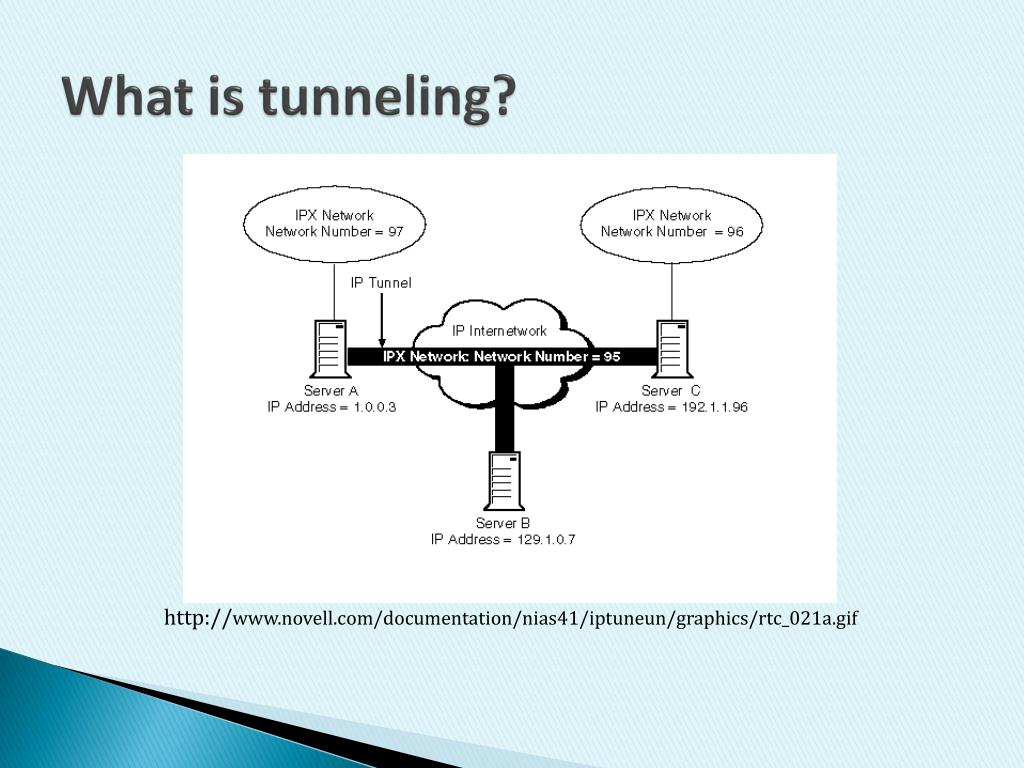 What is tunneling?

IPX Network
Network Number = 97

IPX Network
Network Number = 96

IP Tunnel

IP Internetwork

IPX Network: Network Number = 95

Server A
IP Address = 1.0.0.3

Server C
IP Address = 192.1.1.96

Server B
IP Address = 129.1.0.7

http://www.novell.com/documentation/nias41/iptuneun/graphics/rtc_021a.gif